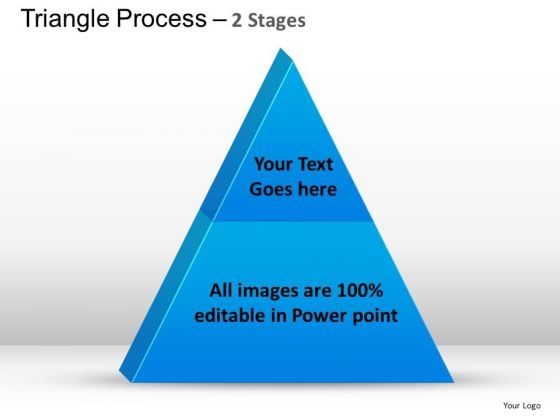 Triangle Process – 2 Stages

Your Text Goes here

All images are 100% editable in Power point

Your Logo